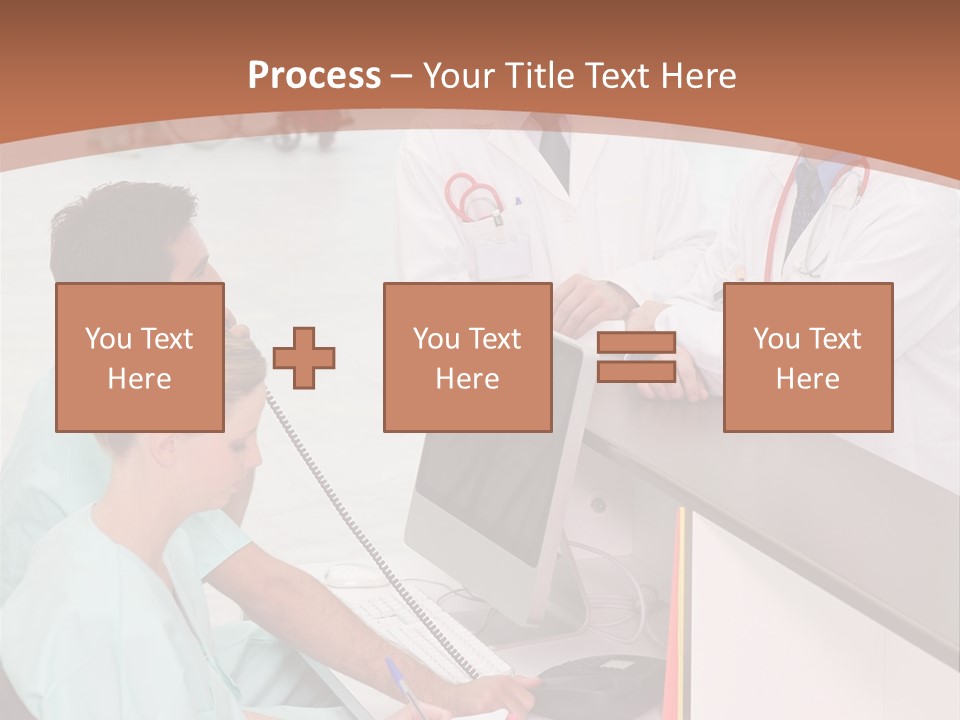 Process – Your Title Text Here

You Text Here

You Text Here

You Text Here